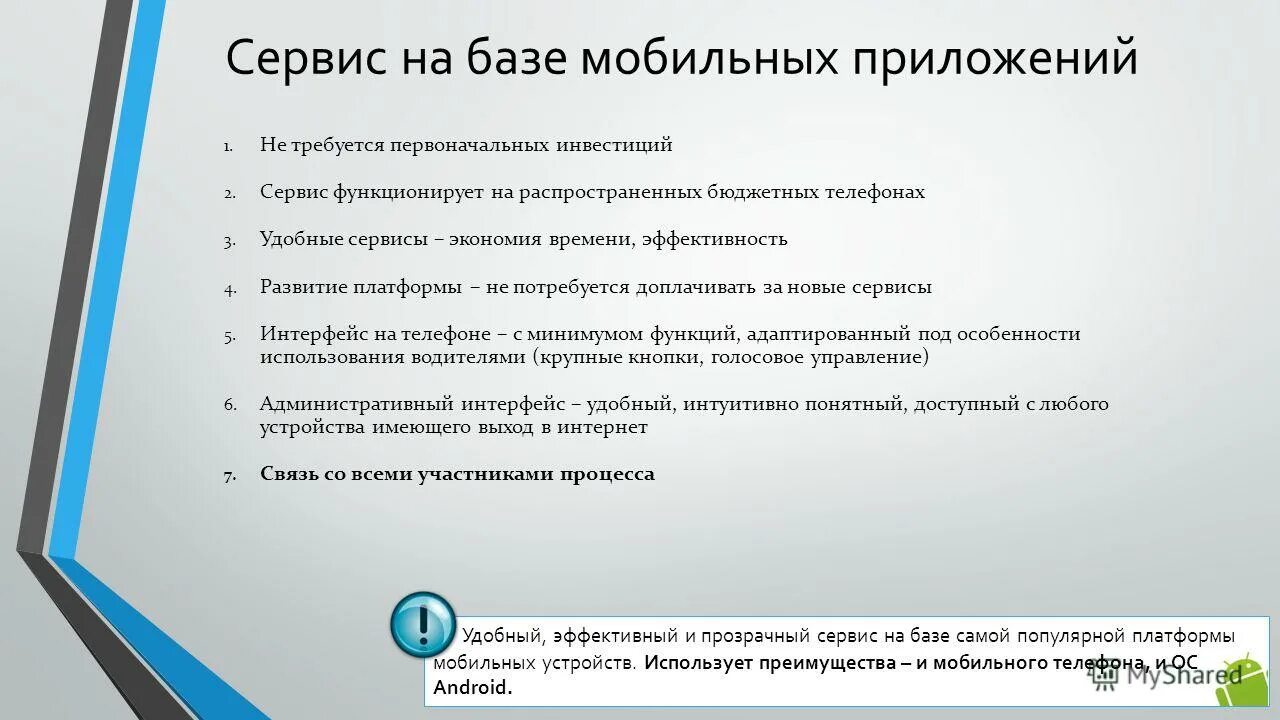 Сервис на базе мобильных приложений

1. Не требуется первоначальных инвестиций

2. Сервис функционирует на распространенных бюджетных телефонах

3. Удобные сервисы – экономия времени, эффективность

4. Развитие платформы – не потребуется доплачивать за новые сервисы

5. Интерфейс на телефоне – с минимумом функций, адаптированный под особенности использования водителями (крупные кнопки, голосовое управление)

6. Административный интерфейс – удобный, интуитивно понятный, доступный с любого устройства имеющего выход в интернет

7. Связь со всеми участниками процесса

!

Удобный, эффективный и прозрачный сервис на базе самой популярной платформы мобильных устройств. Использует преимущества – и мобильного телефона, и ОС Android.

MyShared